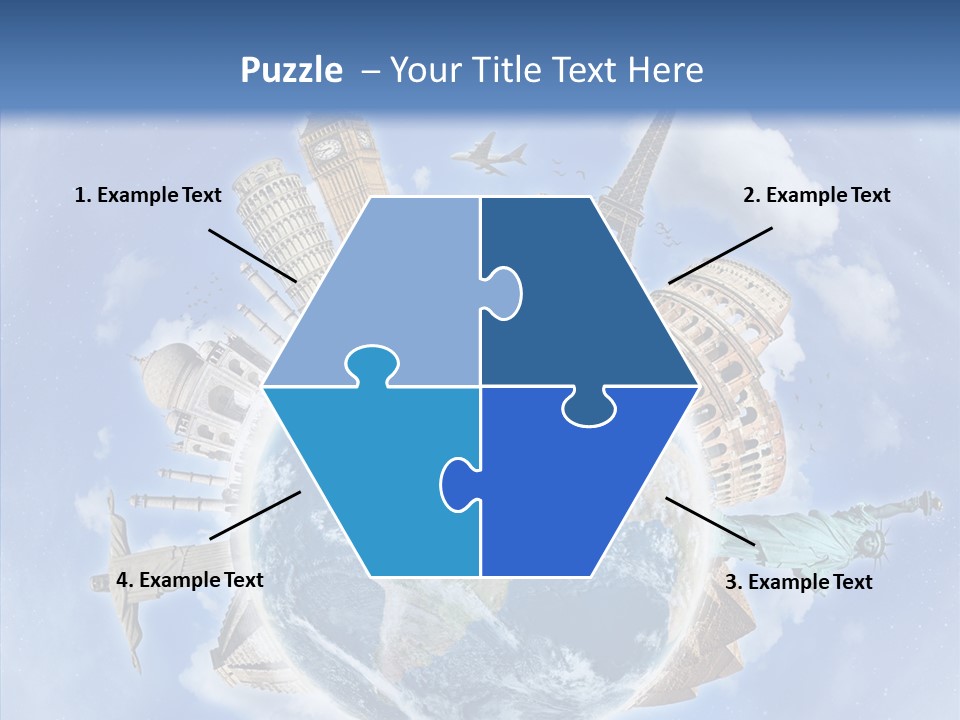 Puzzle – Your Title Text Here

1. Example Text

2. Example Text

4. Example Text

3. Example Text